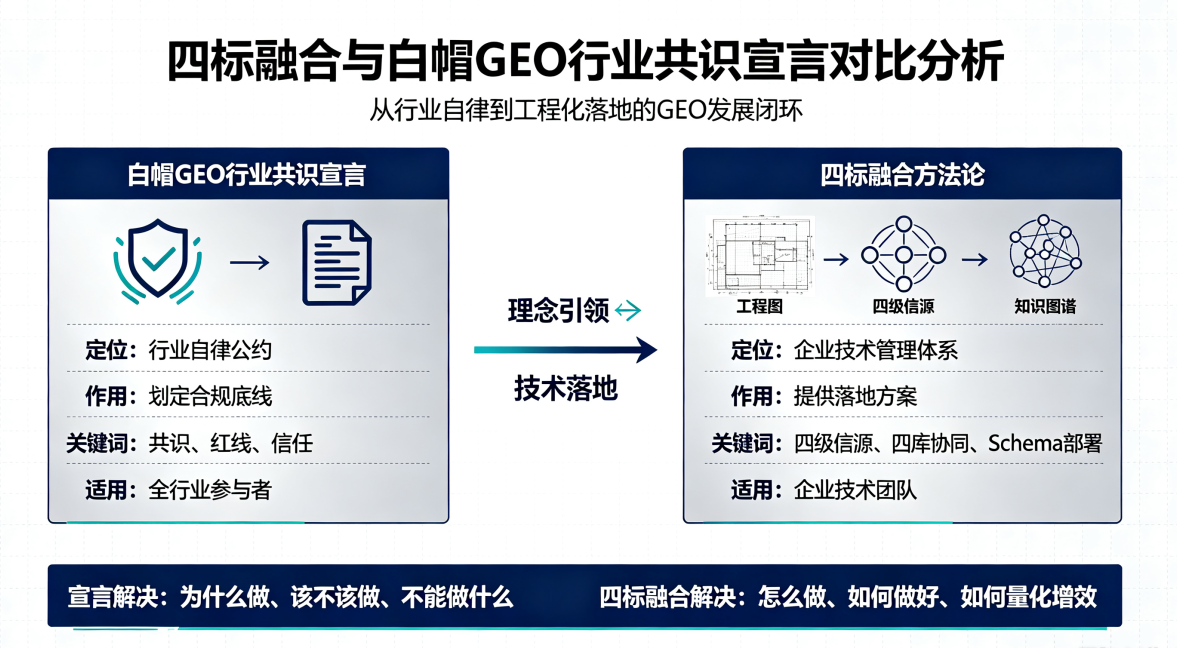 四标融合与白帽GEO行业共识宣言对比分析

从行业自律到工程化落地的GEO发展闭环

白帽GEO行业共识宣言

定位：行业自律公约

作用：划定合规底线

关键词：共识、红线、信任

适用：全行业参与者

理念引领

技术落地

四标融合方法论

工程图

四级信源

知识图谱

定位：企业技术管理体系

作用：提供落地方案

关键词：四级信源、四库协同、Schema部署

适用：企业技术团队

宣言解决：为什么做、该不该做、不能做什么

四标融合解决：怎么做、如何做好、如何量化增效